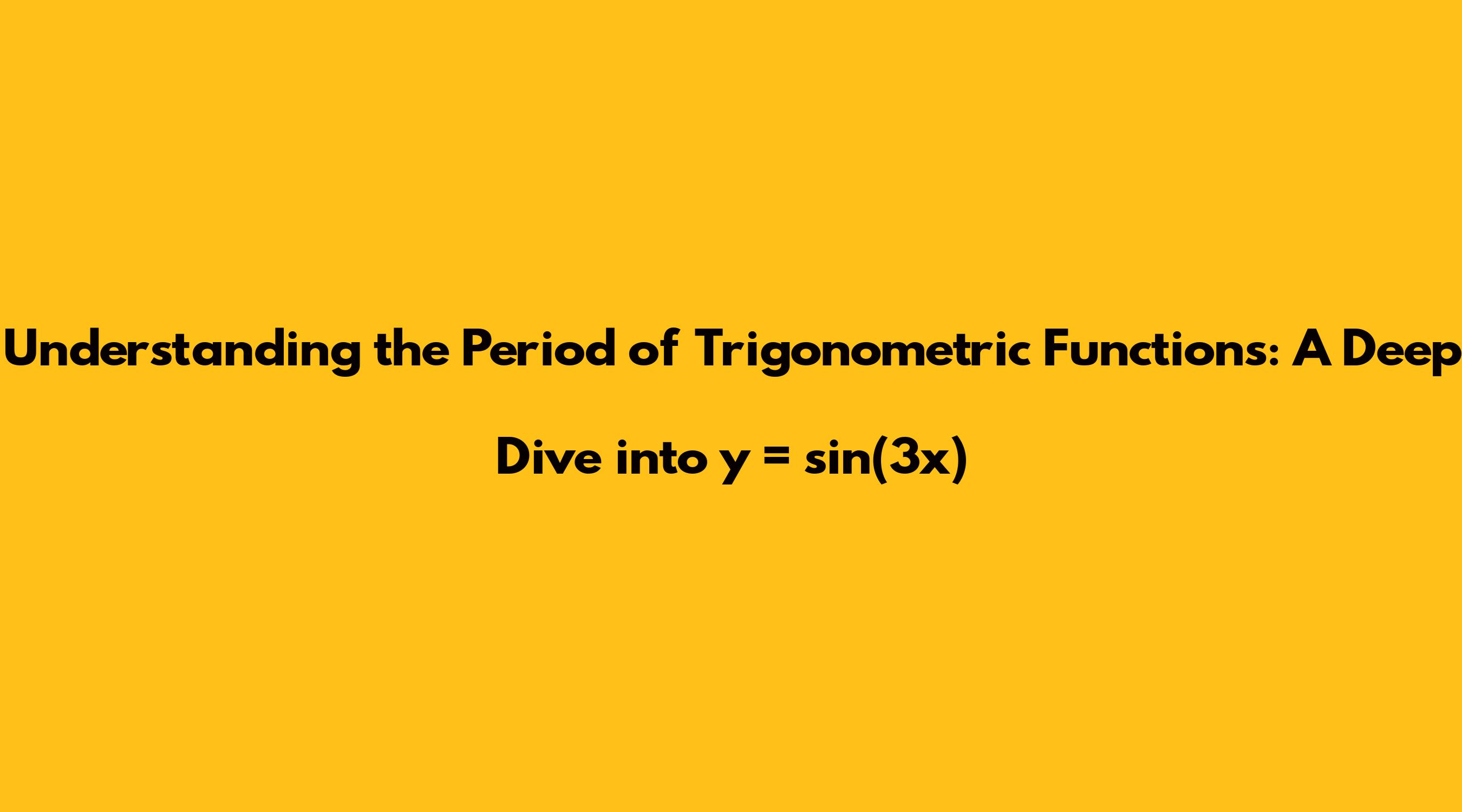 Understanding the Period of Trigonometric Functions: A Deep Dive into $y = \sin(3x)$